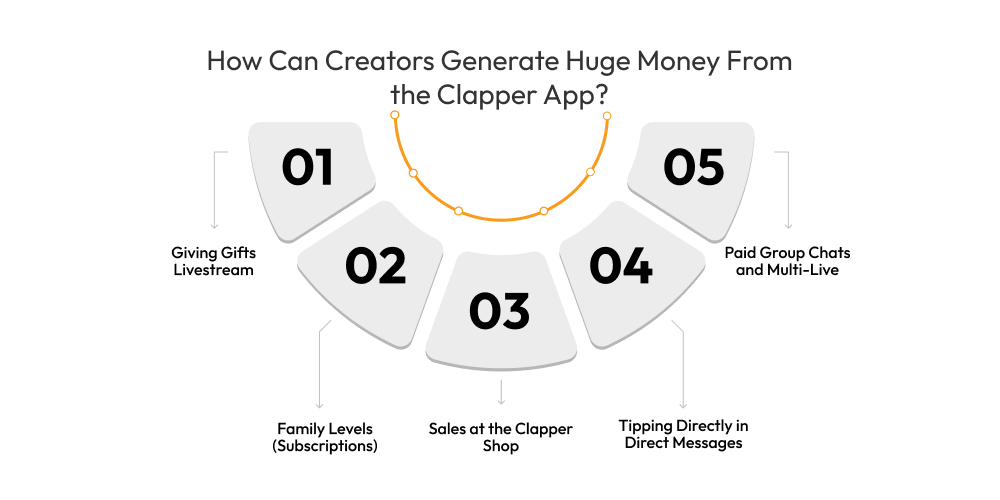 How Can Creators Generate Huge Money From the Clapper App?

01

Giving Gifts Livestream

02

Family Levels (Subscriptions)

03

Sales at the Clapper Shop

04

Tipping Directly in Direct Messages

05

Paid Group Chats and Multi-Live